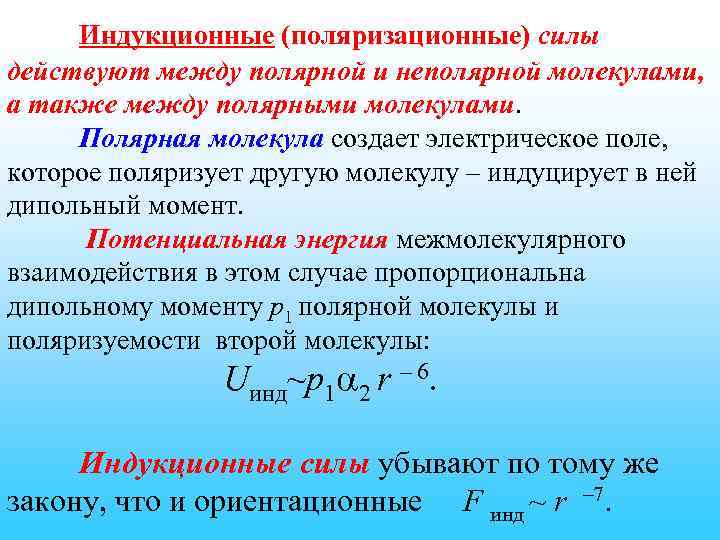 Индукционные (поляризационные) силы действуют между полярной и неполярной молекулами, а также между полярными молекулами.

Полярная молекула создает электрическое поле, которое поляризует другую молекулу – индуцирует в ней дипольный момент.

Потенциальная энергия межмолекулярного взаимодействия в этом случае пропорциональна дипольному моменту $p_1$ полярной молекулы и поляризуемости второй молекулы:

$U_{инд} \sim p_1 \alpha_2 r^{-6}$.

Индукционные силы убывают по тому же закону, что и ориентационные $F_{инд} \sim r^{-7}$.